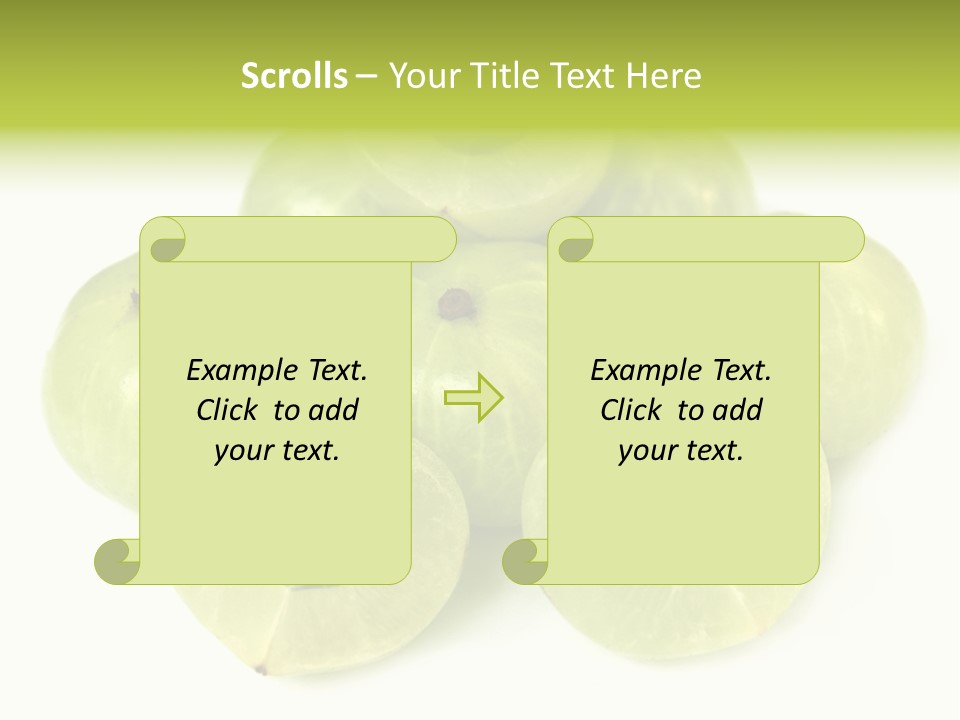 Scrolls – Your Title Text Here

Example Text. Click to add your text.

Example Text. Click to add your text.